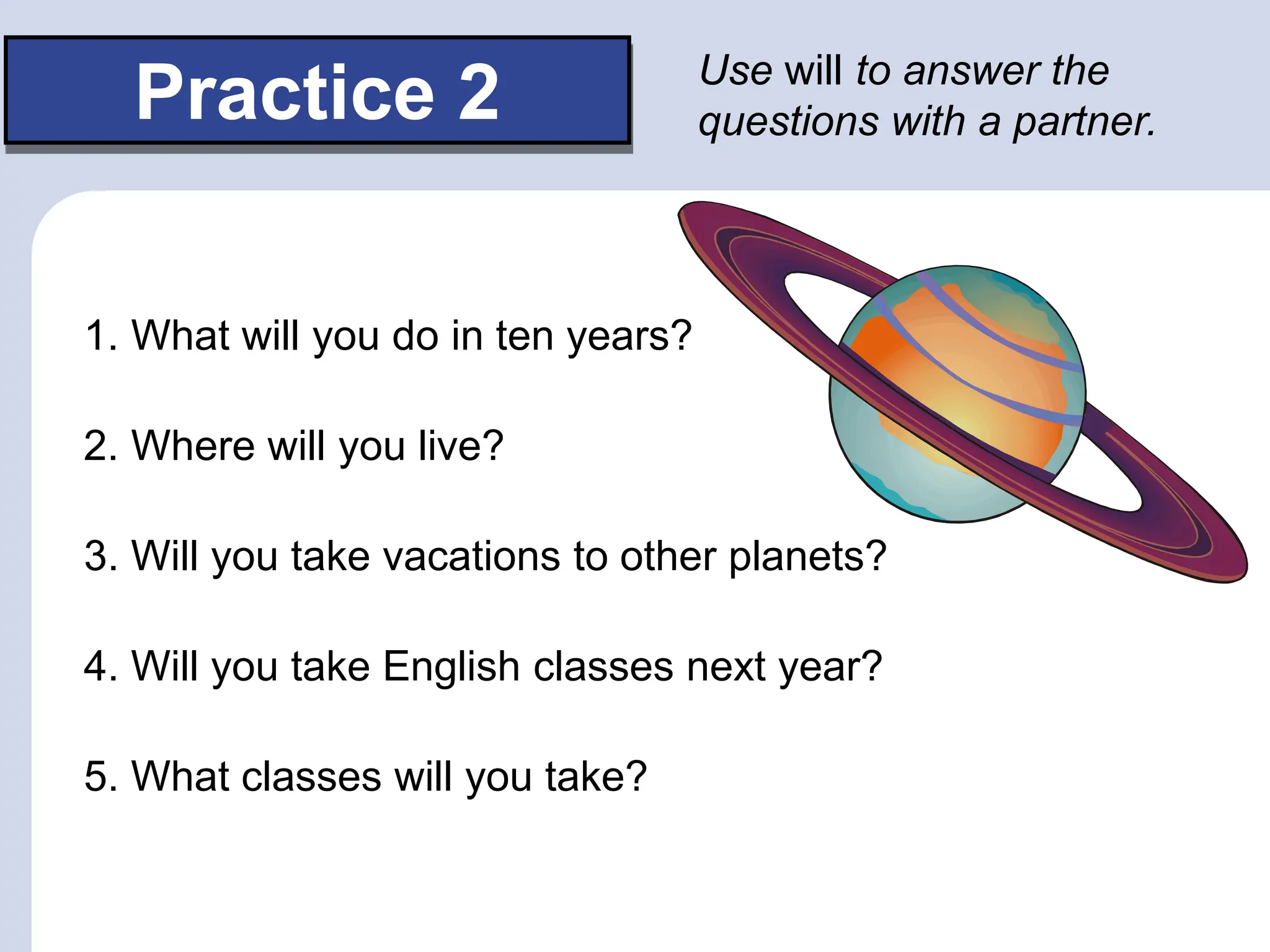 Practice 2

Use will to answer the questions with a partner.

1. What will you do in ten years?

2. Where will you live?

3. Will you take vacations to other planets?

4. Will you take English classes next year?

5. What classes will you take?